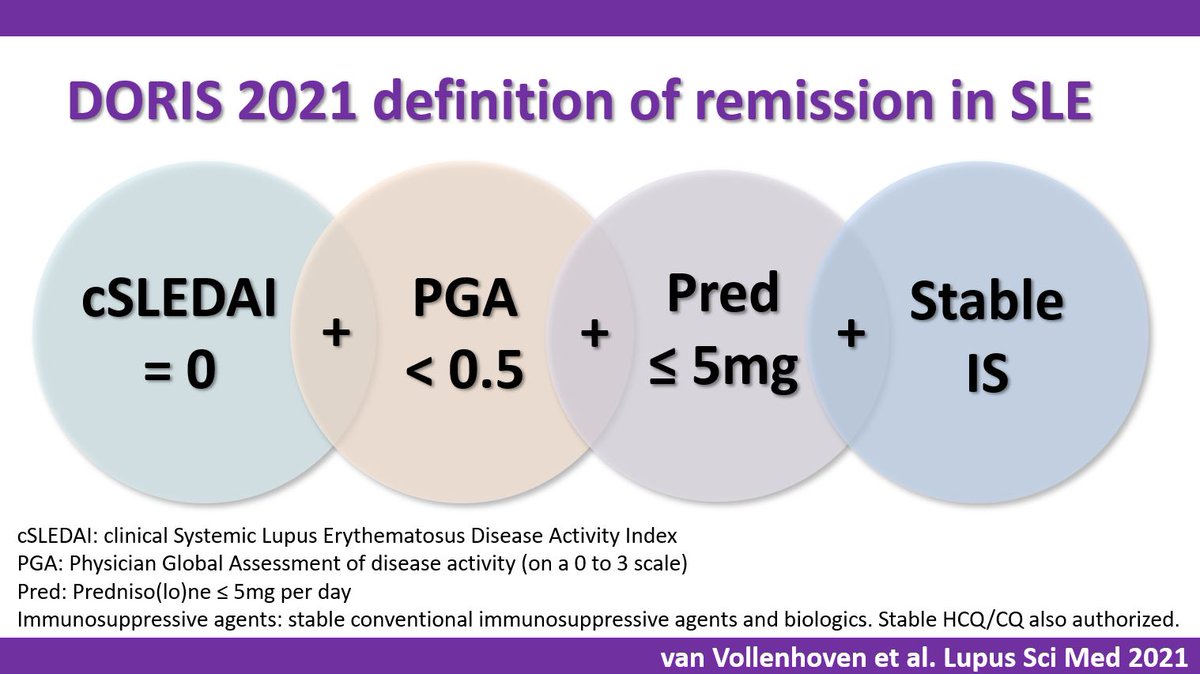 DORIS 2021 definition of remission in SLE

cSLEDAI = 0

+

PGA < 0.5

+

Pred ≤ 5mg

+

Stable IS

cSLEDAI: clinical Systemic Lupus Erythematosus Disease Activity Index
PGA: Physician Global Assessment of disease activity (on a 0 to 3 scale)
Pred: Predniso(lo)ne ≤ 5mg per day
Immunosuppressive agents: stable conventional immunosuppressive agents and biologics. Stable HCQ/CQ also authorized.

van Vollenhoven et al. Lupus Sci Med 2021